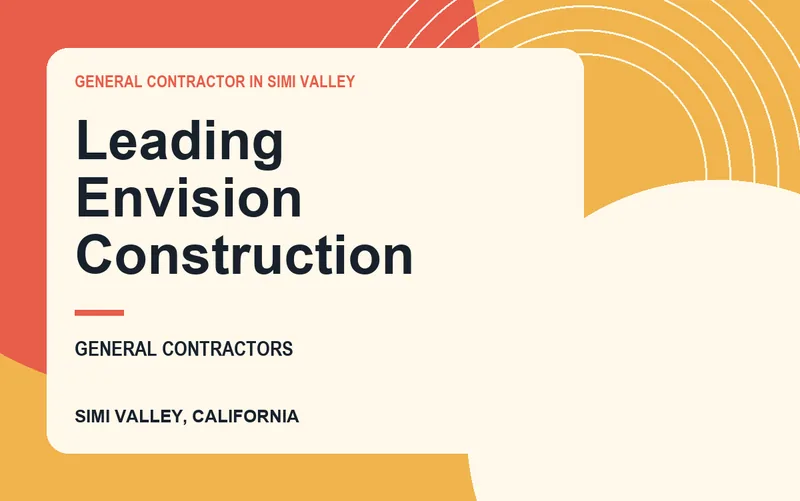 GENERAL CONTRACTOR IN SIMI VALLEY

Leading Envision Construction

GENERAL CONTRACTORS

SIMI VALLEY, CALIFORNIA